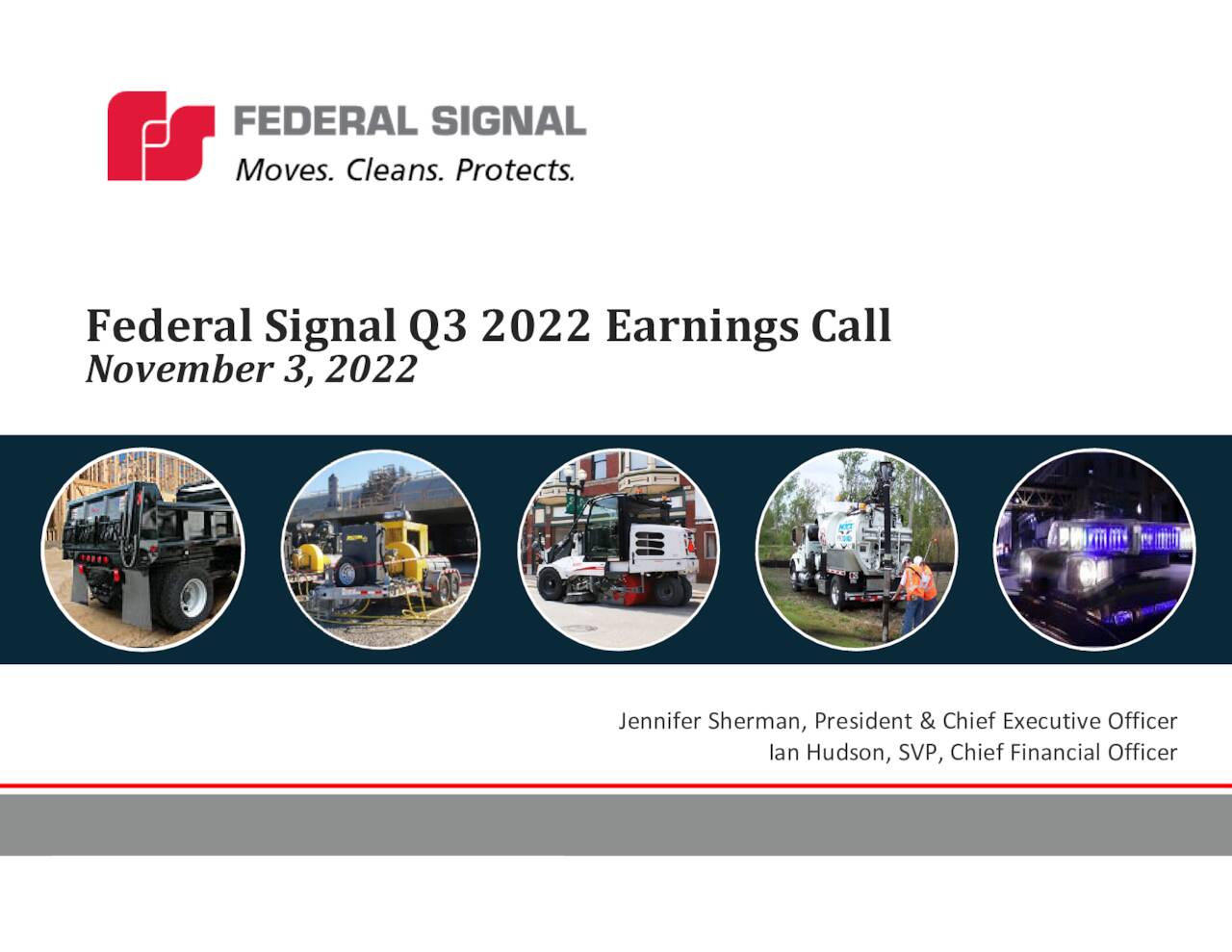 FEDERAL SIGNAL
Moves. Cleans. Protects.

Federal Signal Q3 2022 Earnings Call
November 3, 2022

Jennifer Sherman, President & Chief Executive Officer
Ian Hudson, SVP, Chief Financial Officer